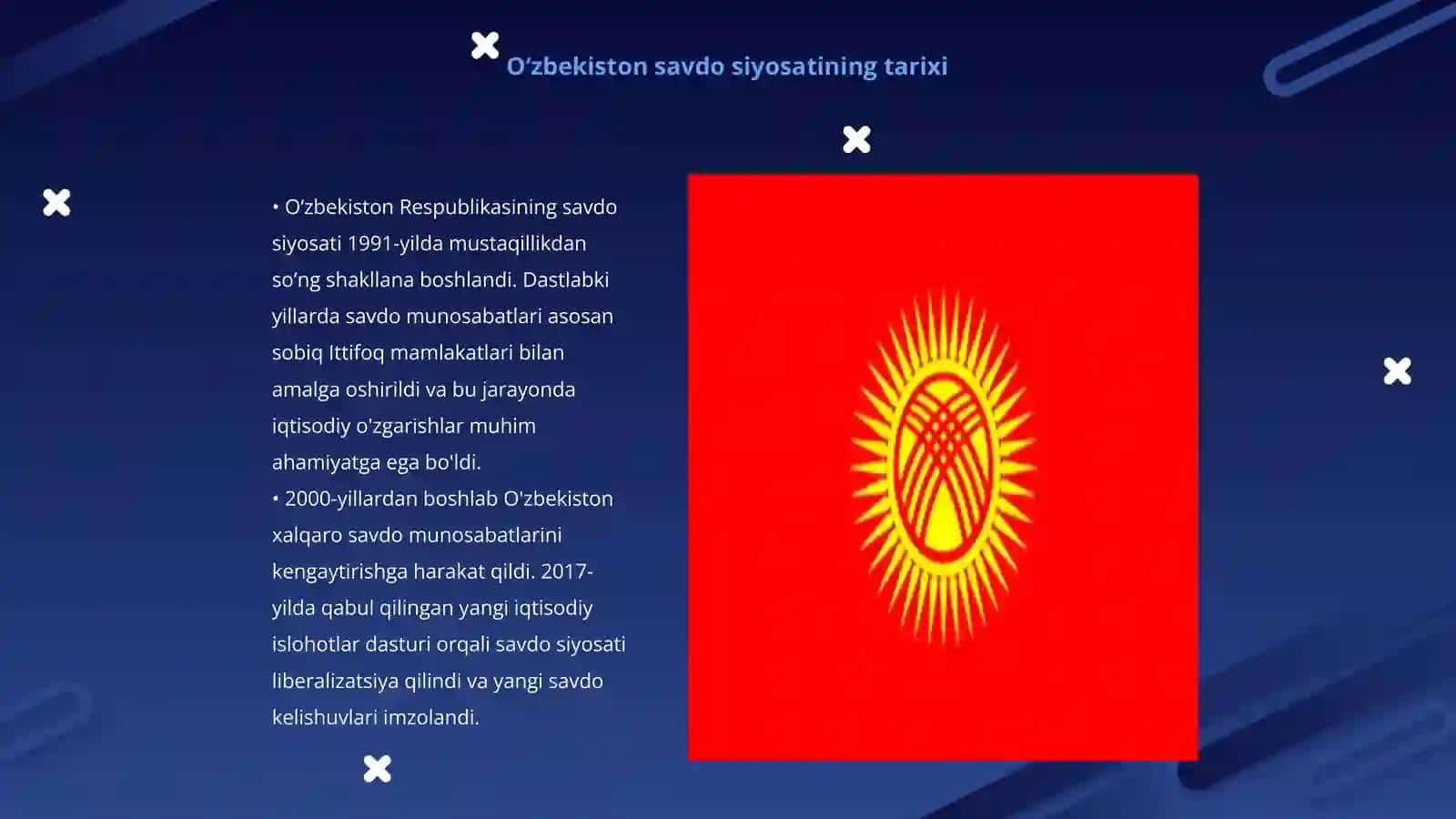 O‘zbekiston savdo siyosatining tarixi

• O‘zbekiston Respublikasining savdo siyosati 1991-yilda mustaqillikdan so‘ng shakllana boshlandi. Dastlabki yillarda savdo munosabatlari asosan sobiq Ittifoq mamlakatlari bilan amalga oshirildi va bu jarayonda iqtisodiy o'zgarishlar muhim ahamiyatga ega bo'ldi.
• 2000-yillardan boshlab O'zbekiston xalqaro savdo munosabatlarini kengaytirishga harakat qildi. 2017-yilda qabul qilingan yangi iqtisodiy islohotlar dasturi orqali savdo siyosati liberalizatsiya qilindi va yangi savdo kelishuvlari imzolandi.